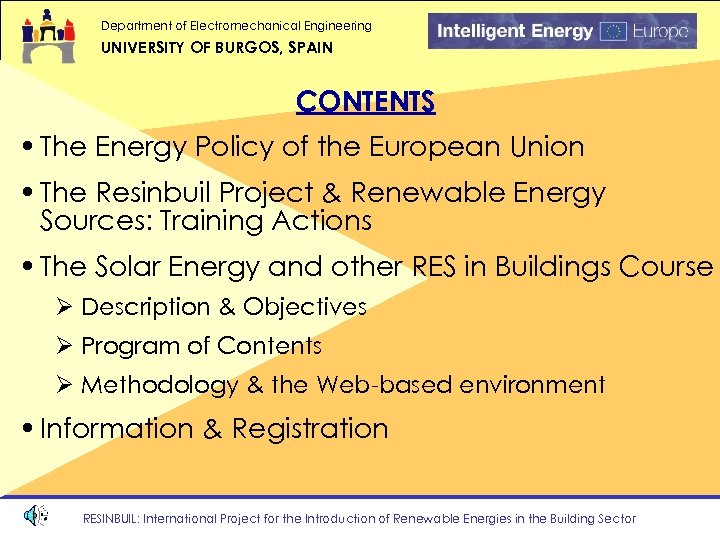 Department of Electromechanical Engineering
UNIVERSITY OF BURGOS, SPAIN

Intelligent Energy Europe

CONTENTS

• The Energy Policy of the European Union

• The Resinbuil Project & Renewable Energy Sources: Training Actions

• The Solar Energy and other RES in Buildings Course

➢ Description & Objectives

➢ Program of Contents

➢ Methodology & the Web-based environment

• Information & Registration

RESINBUIL: International Project for the Introduction of Renewable Energies in the Building Sector